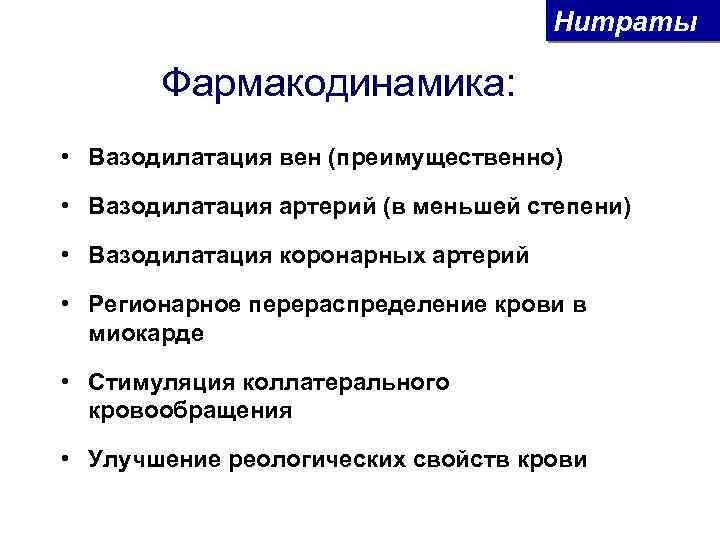 Нитраты

Фармакодинамика:

• Вазодилатация вен (преимущественно)

• Вазодилатация артерий (в меньшей степени)

• Вазодилатация коронарных артерий

• Регионарное перераспределение крови в миокарде

• Стимуляция коллатерального кровообращения

• Улучшение реологических свойств крови